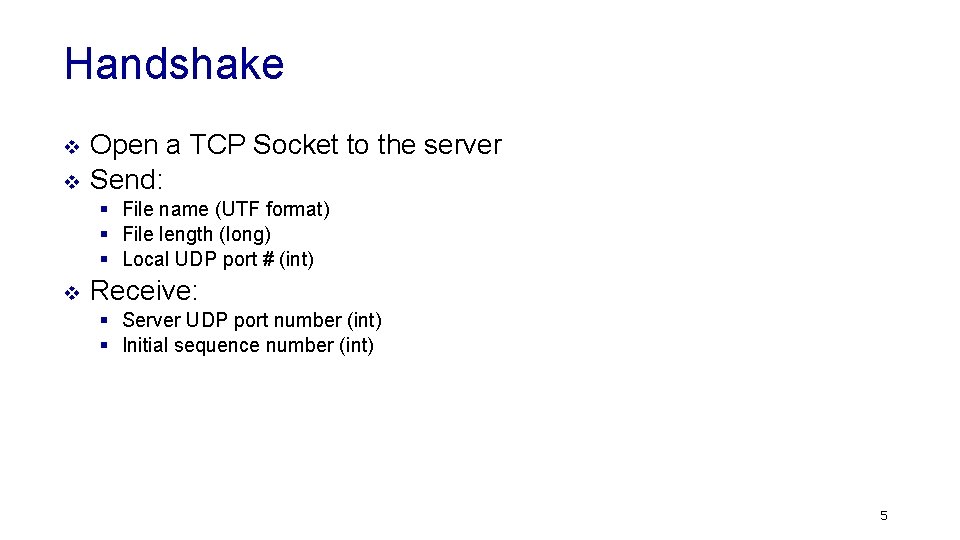 Handshake

- Open a TCP Socket to the server
- Send:
  - File name (UTF format)
  - File length (long)
  - Local UDP port # (int)
- Receive:
  - Server UDP port number (int)
  - Initial sequence number (int)

5